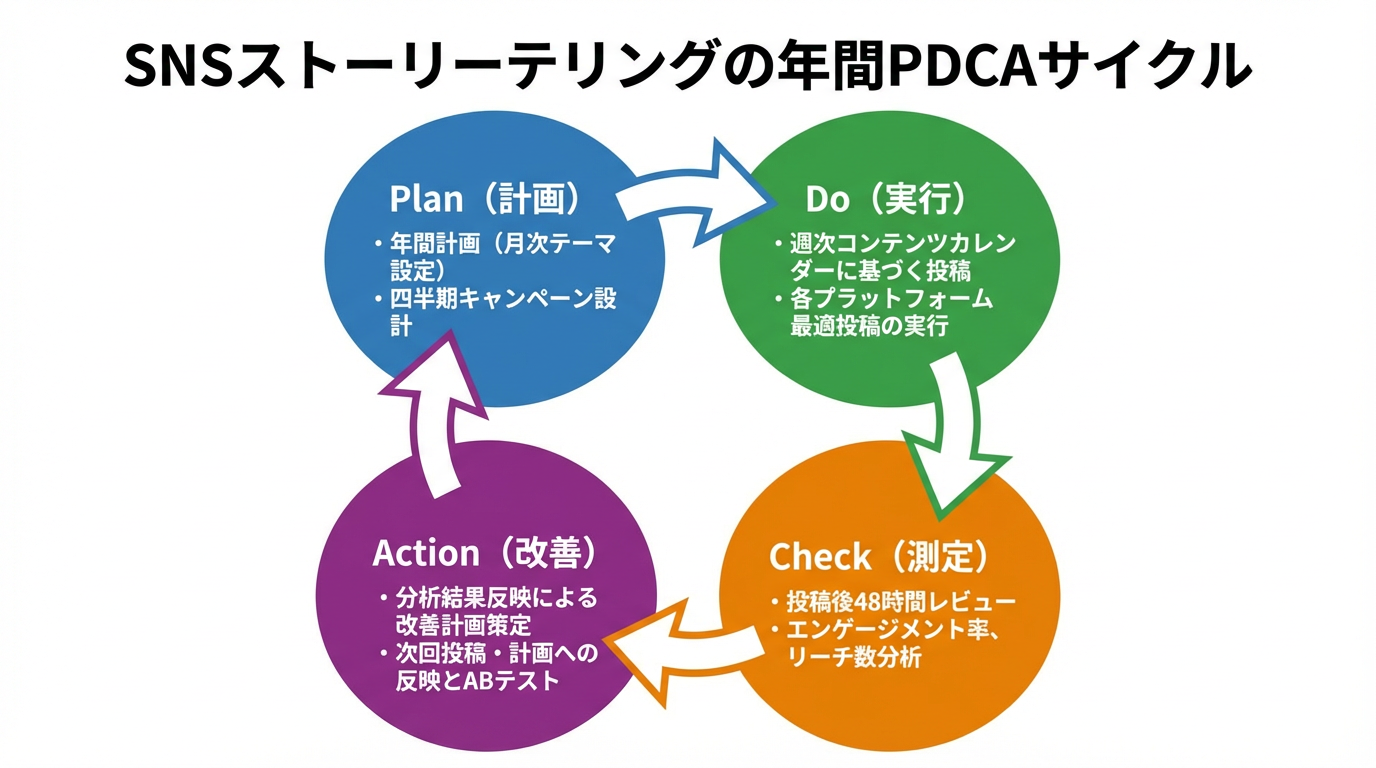 SNSストーリーテリングの年間PDCAサイクル

Plan（計画）
・年間計画（月次テーマ設定）
・四半期キャンペーン設計

Do（実行）
・週次コンテンツカレンダーに基づく投稿
・各プラットフォーム最適投稿の実行

Check（測定）
・投稿後48時間レビュー
・エンゲージメント率、リーチ数分析

Action（改善）
・分析結果反映による改善計画策定
・次回投稿・計画への反映とABテスト